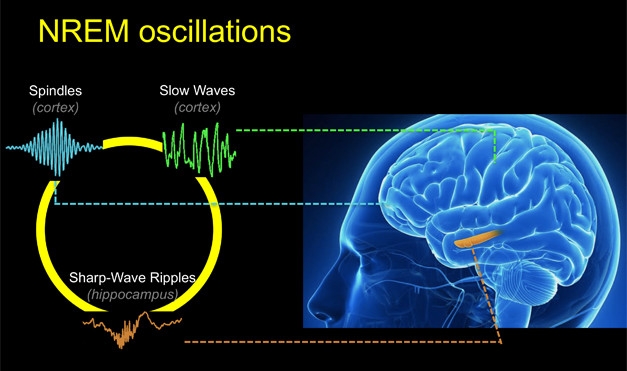 NREM oscillations

Spindles
(cortex)

Slow Waves
(cortex)

Sharp-Wave Ripples
(hippocampus)